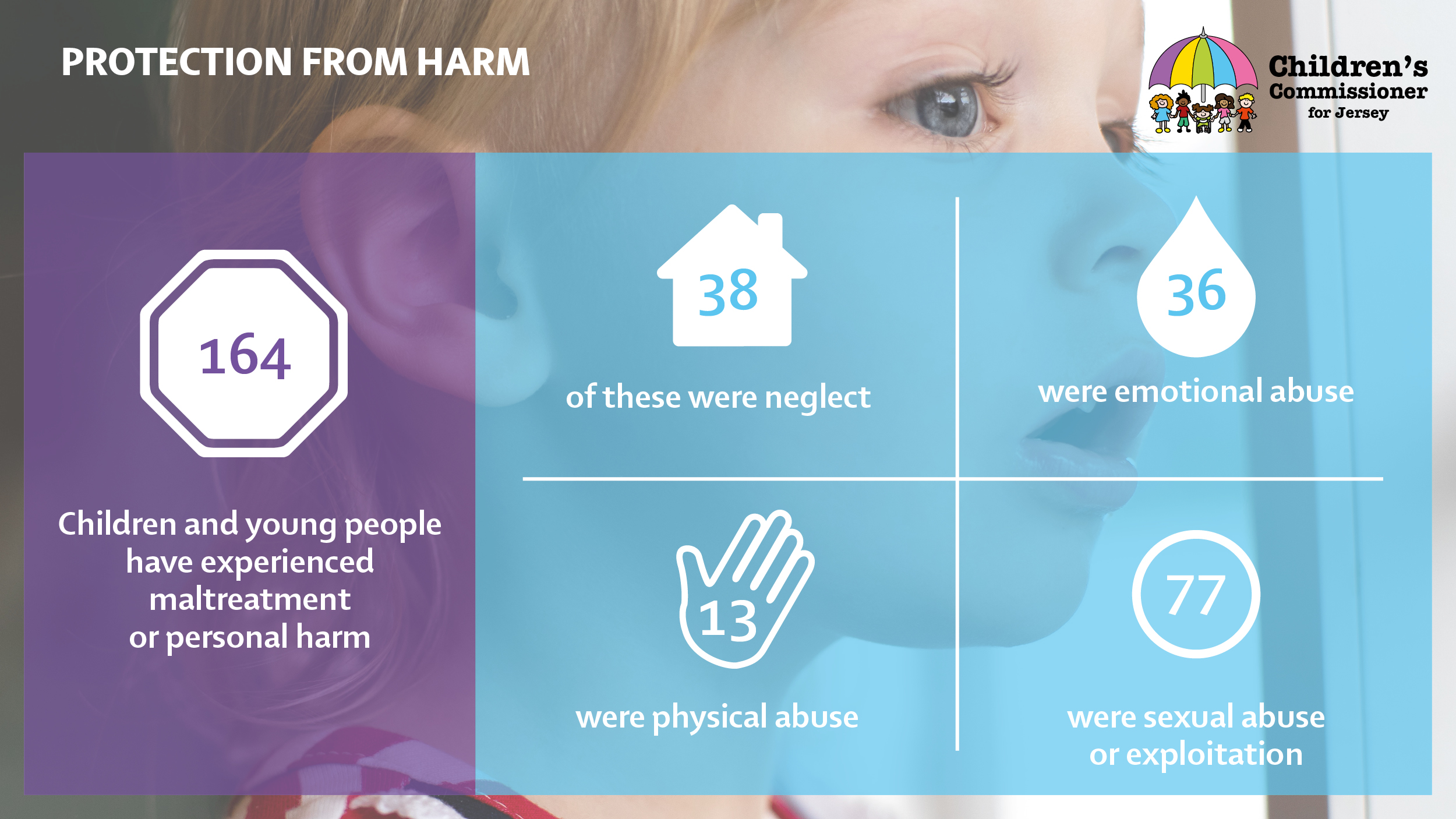 PROTECTION FROM HARM

Children's Commissioner for Jersey

164

Children and young people have experienced maltreatment or personal harm

38

of these were neglect

36

were emotional abuse

13

were physical abuse

77

were sexual abuse or exploitation